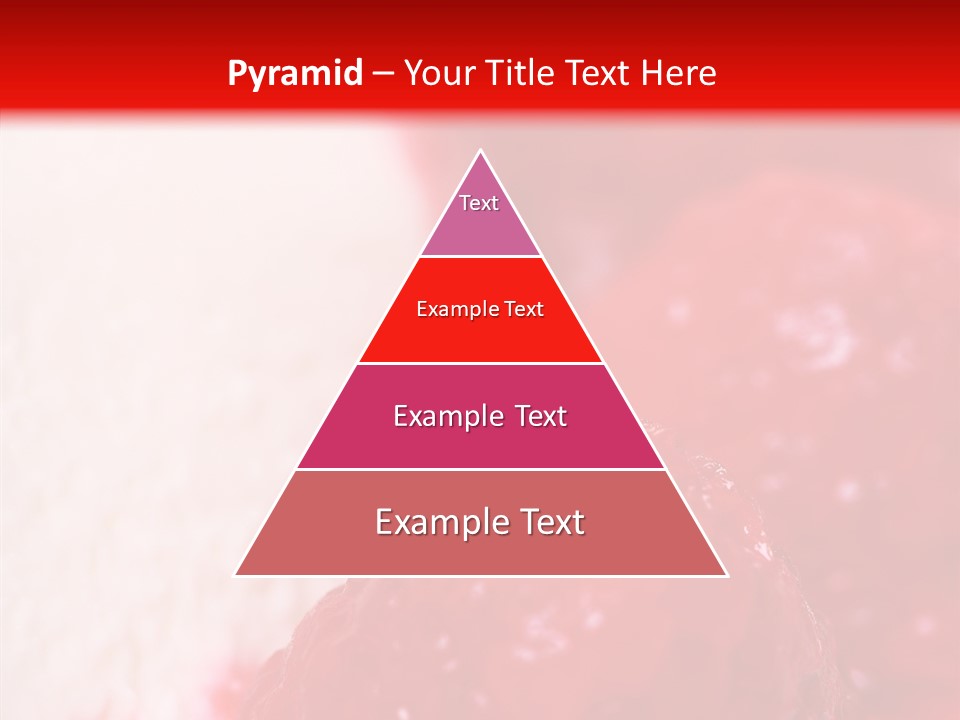 Pyramid – Your Title Text Here

Text

Example Text

Example Text

Example Text